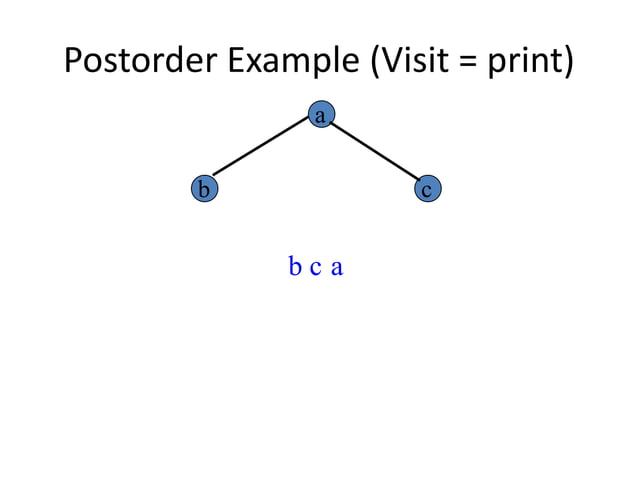 Postorder Example (Visit = print)

a

b

c

b c a